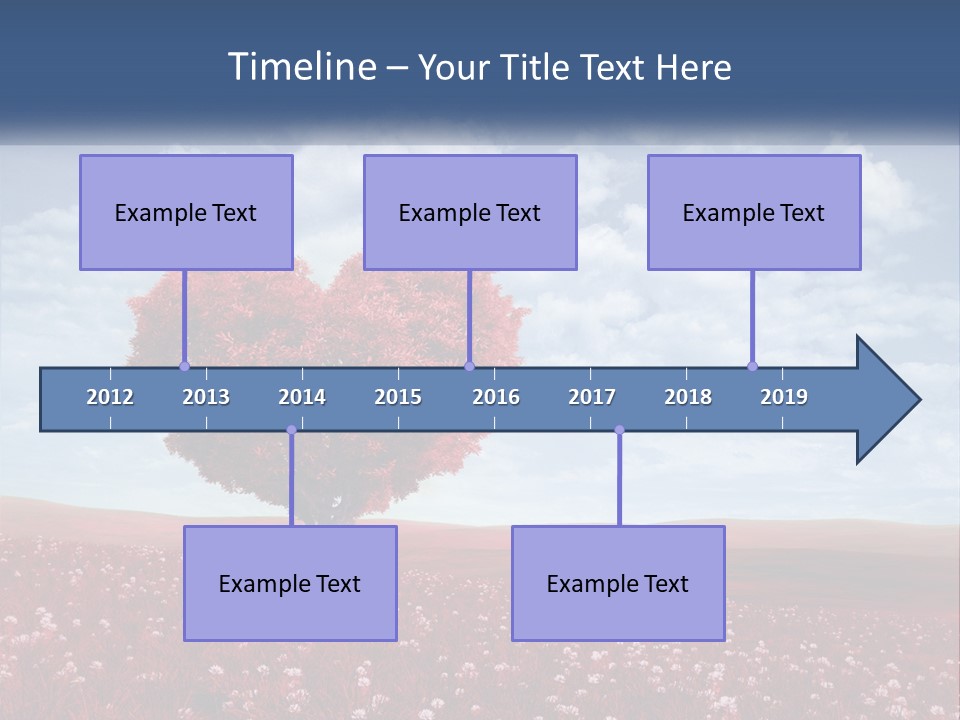 Timeline – Your Title Text Here

Example Text

Example Text

Example Text

2012
2013
2014
2015
2016
2017
2018
2019

Example Text

Example Text